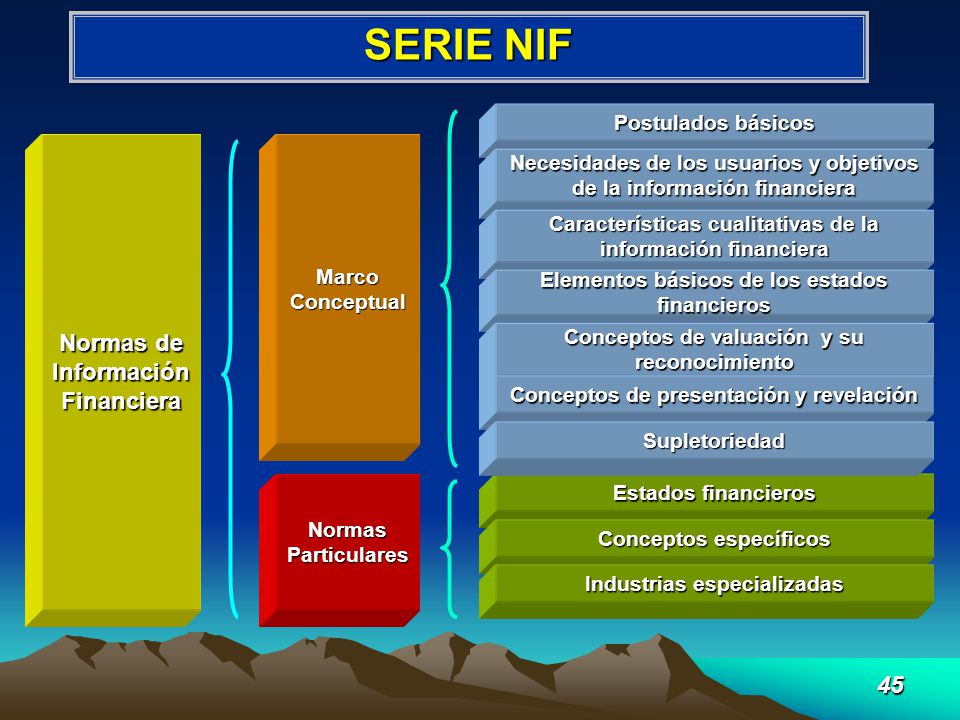 SERIE NIF

Normas de Información Financiera

Marco Conceptual

Postulados básicos

Necesidades de los usuarios y objetivos de la información financiera

Características cualitativas de la información financiera

Elementos básicos de los estados financieros

Conceptos de valuación y su reconocimiento

Conceptos de presentación y revelación

Supletoriedad

Normas Particulares

Estados financieros

Conceptos específicos

Industrias especializadas

45